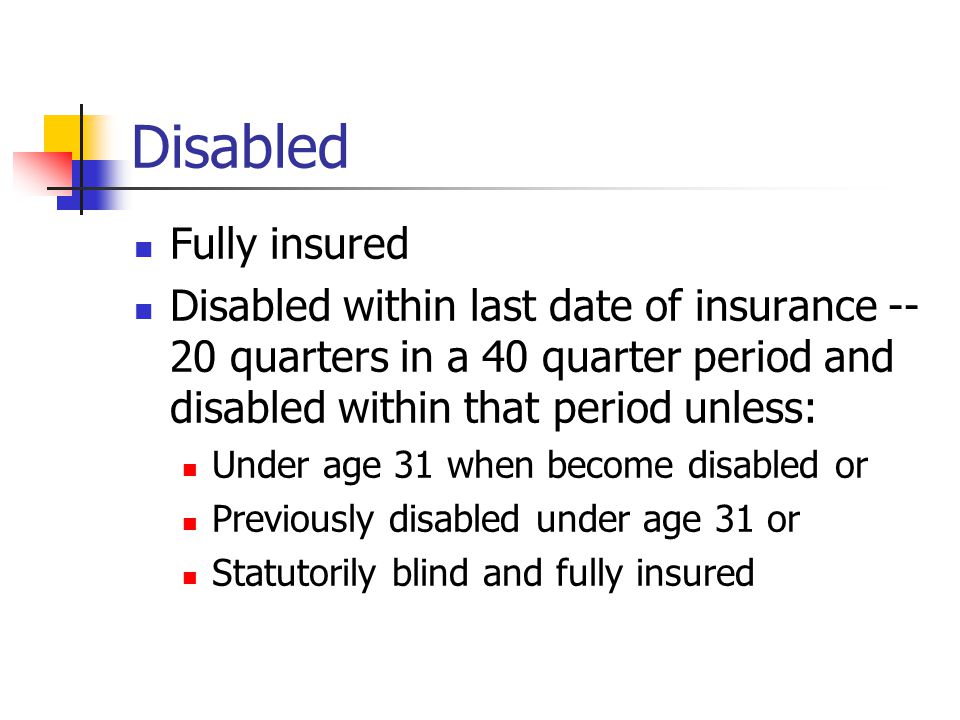 Disabled

- Fully insured
- Disabled within last date of insurance -- 20 quarters in a 40 quarter period and disabled within that period unless:
  - Under age 31 when become disabled or
  - Previously disabled under age 31 or
  - Statutorily blind and fully insured